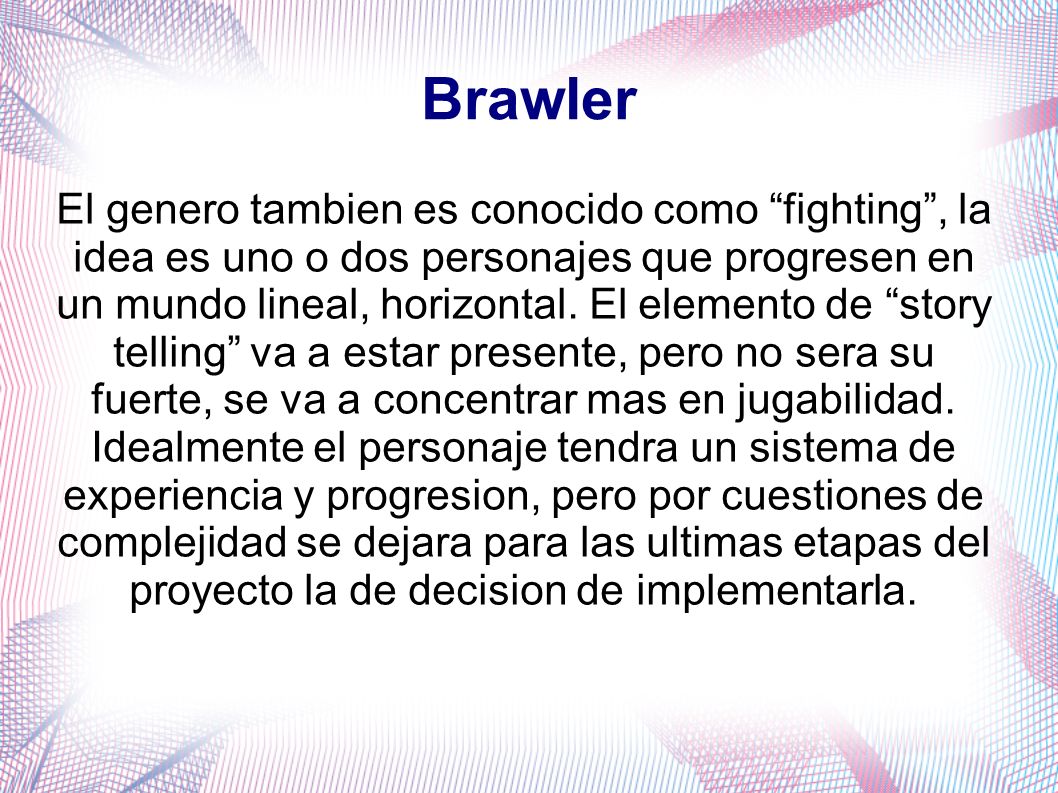 Brawler

El genero tambien es conocido como “fighting”, la idea es uno o dos personajes que progresen en un mundo lineal, horizontal. El elemento de “story telling” va a estar presente, pero no sera su fuerte, se va a concentrar mas en jugabilidad. Idealmente el personaje tendra un sistema de experiencia y progresion, pero por cuestiones de complejidad se dejara para las ultimas etapas del proyecto la de decision de implementarla.